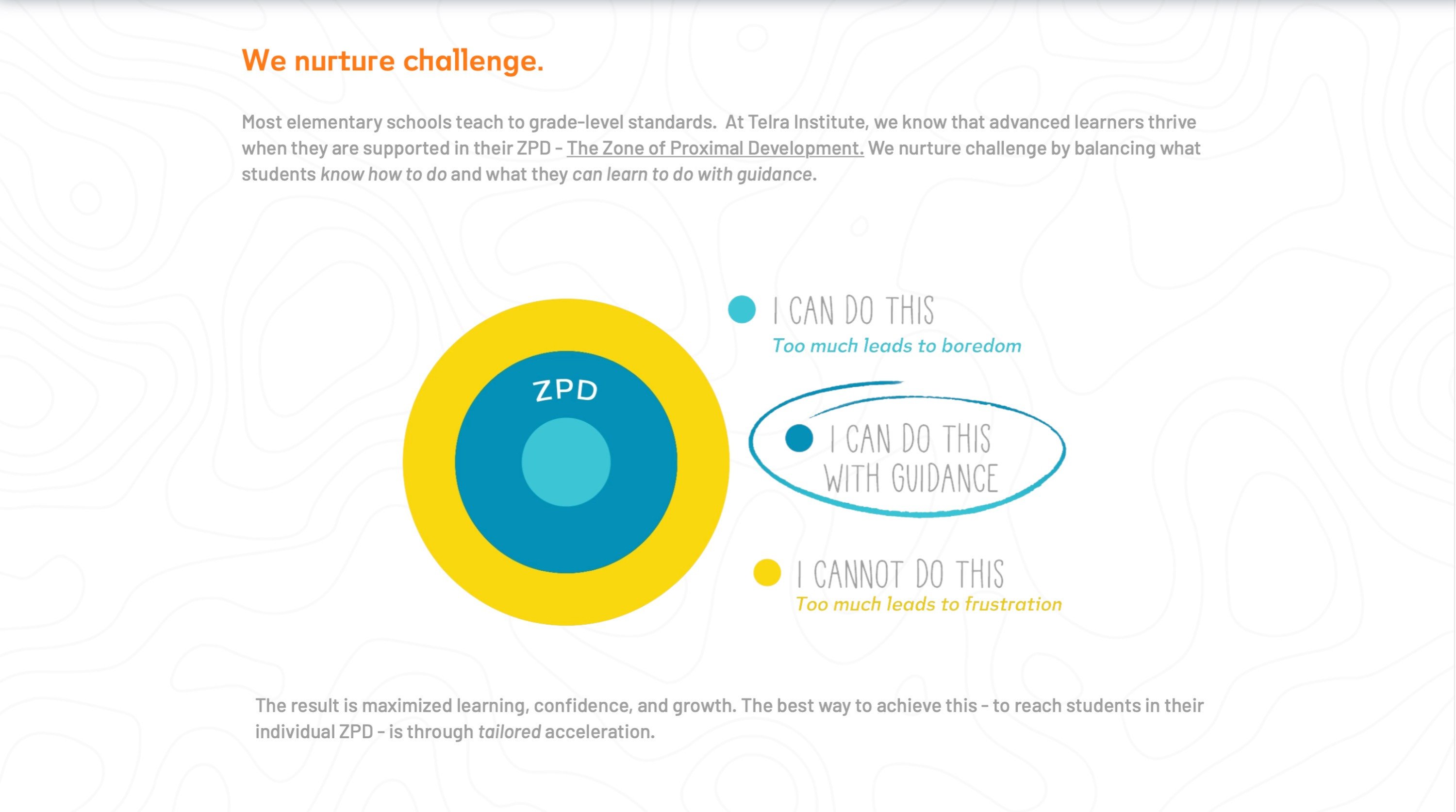 We nurture challenge.

Most elementary schools teach to grade-level standards. At Telra Institute, we know that advanced learners thrive when they are supported in their ZPD – The Zone of Proximal Development. We nurture challenge by balancing what students know how to do and what they can learn to do with guidance.

ZPD

I CAN DO THIS
Too much leads to boredom

I CAN DO THIS WITH GUIDANCE

I CANNOT DO THIS
Too much leads to frustration

The result is maximized learning, confidence, and growth. The best way to achieve this – to reach students in their individual ZPD – is through tailored acceleration.